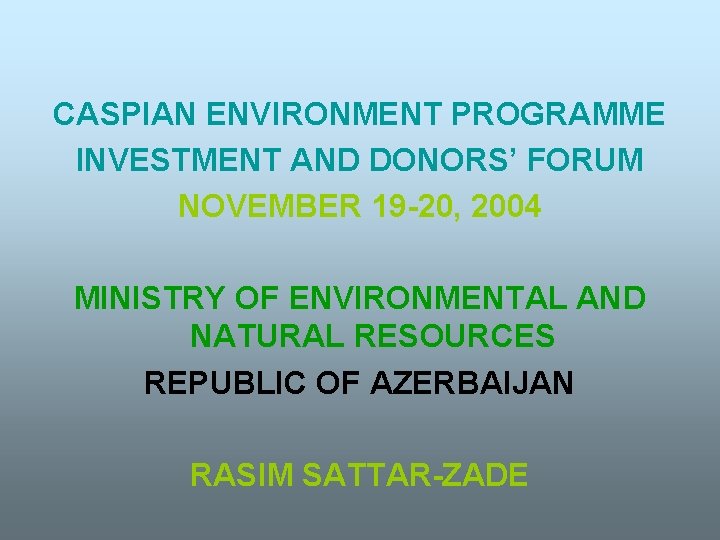 CASPIAN ENVIRONMENT PROGRAMME
INVESTMENT AND DONORS’ FORUM
NOVEMBER 19-20, 2004

MINISTRY OF ENVIRONMENTAL AND NATURAL RESOURCES
REPUBLIC OF AZERBAIJAN

RASIM SATTAR-ZADE